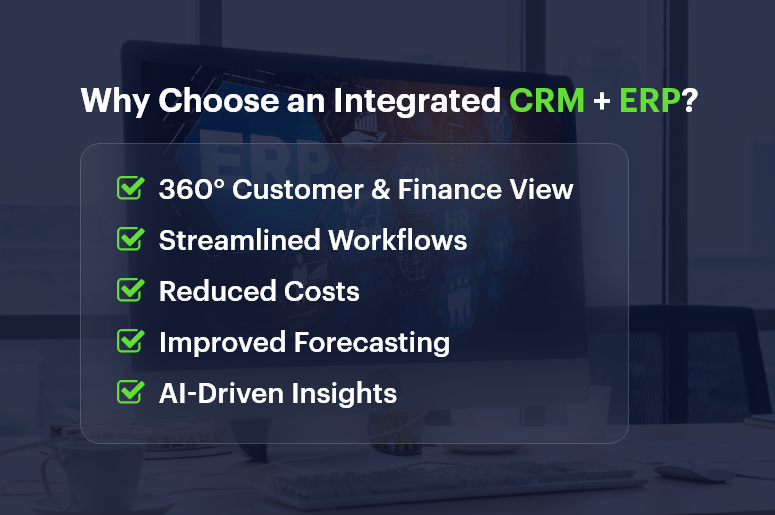 Why Choose an Integrated CRM + ERP?

360° Customer & Finance View

Streamlined Workflows

Reduced Costs

Improved Forecasting

AI-Driven Insights